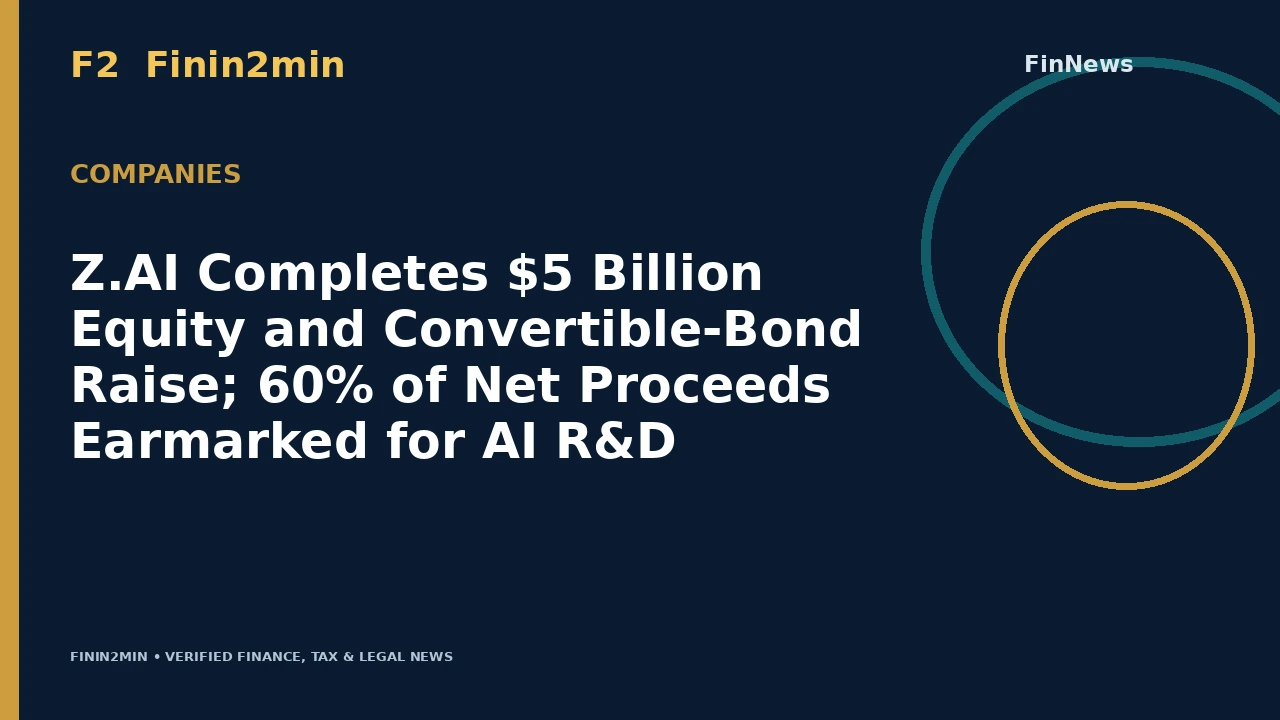 F2 Finin2min

FinNews

COMPANIES

Z.AI Completes \$5 Billion Equity and Convertible-Bond Raise; 60% of Net Proceeds Earmarked for AI R&D

FININ2MIN • VERIFIED FINANCE, TAX & LEGAL NEWS